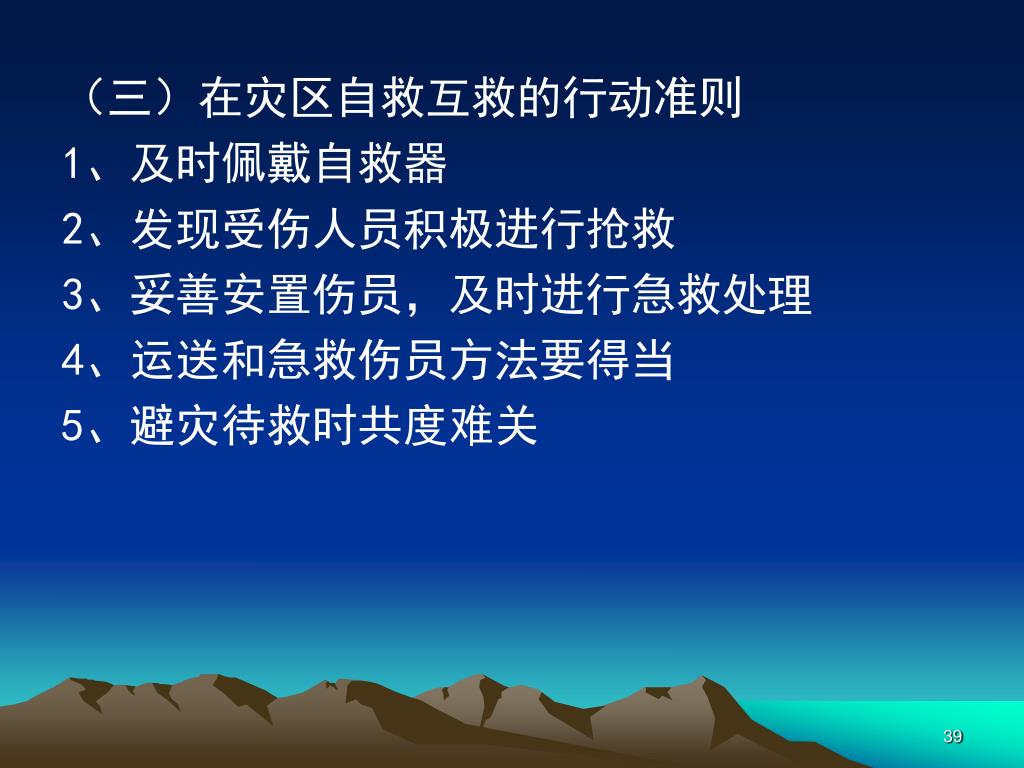 （三）在灾区自救互救的行动准则

1、及时佩戴自救器

2、发现受伤人员积极进行抢救

3、妥善安置伤员，及时进行急救处理

4、运送和急救伤员方法要得当

5、避灾待救时共度难关

39